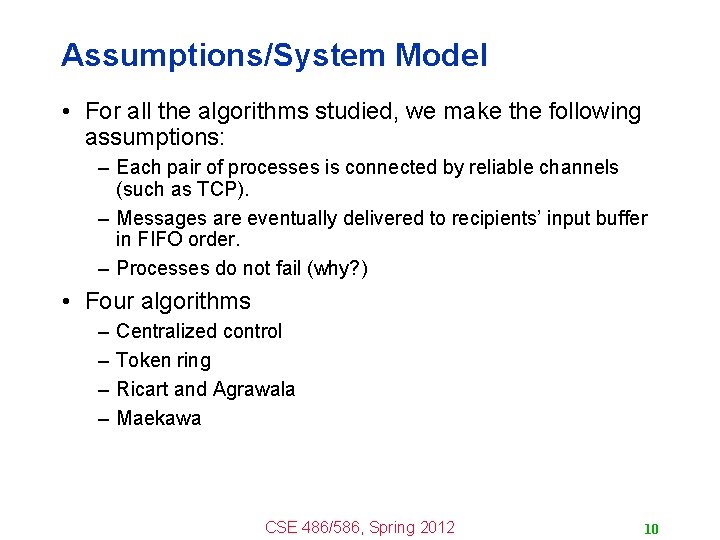 Assumptions/System Model

• For all the algorithms studied, we make the following assumptions:
– Each pair of processes is connected by reliable channels (such as TCP).
– Messages are eventually delivered to recipients' input buffer in FIFO order.
– Processes do not fail (why?)

• Four algorithms
– Centralized control
– Token ring
– Ricart and Agrawala
– Maekawa

CSE 486/586, Spring 2012

10